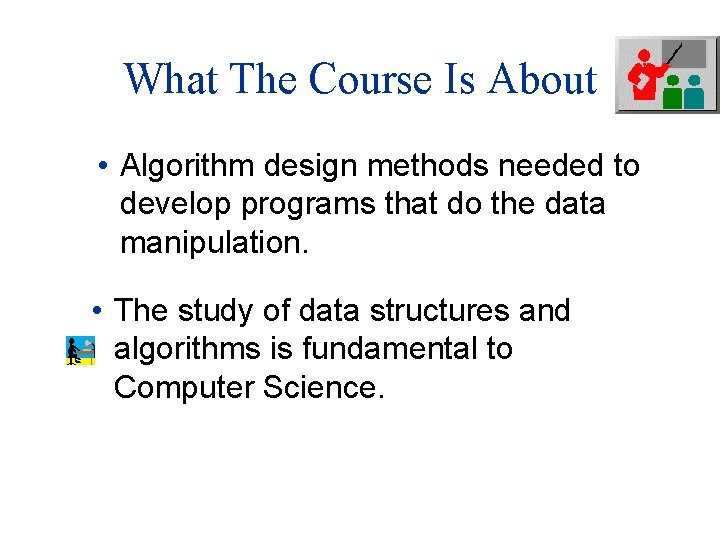 What The Course Is About

• Algorithm design methods needed to develop programs that do the data manipulation.

• The study of data structures and algorithms is fundamental to Computer Science.